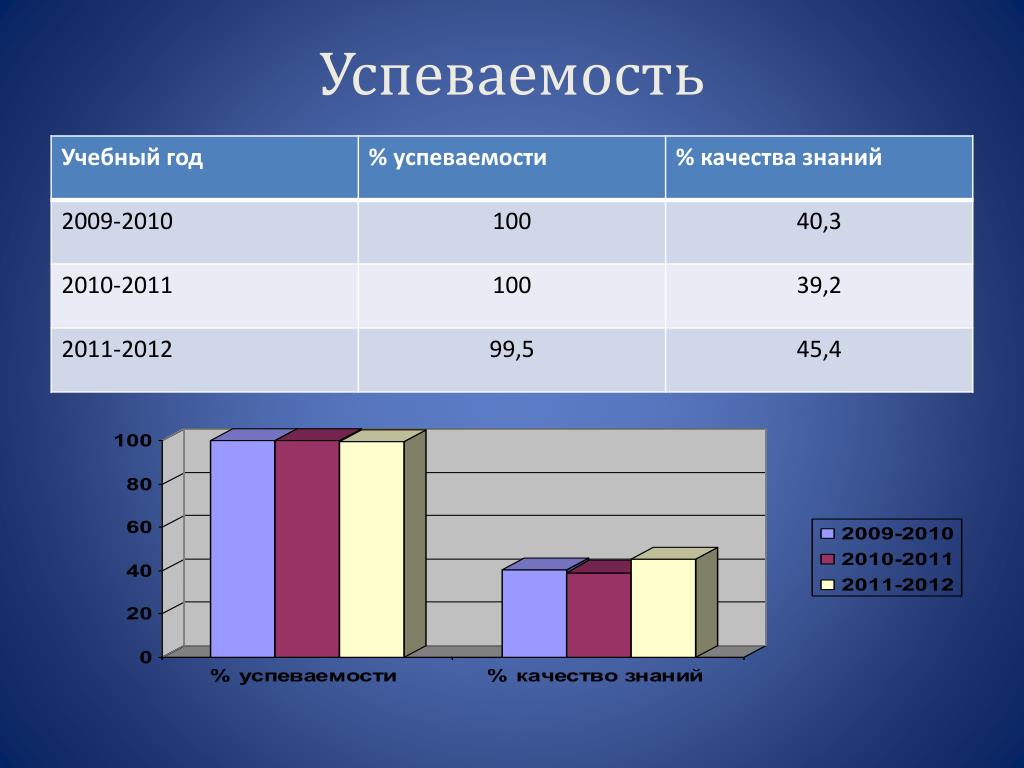 Успеваемость

| Учебный год | % успеваемости | % качества знаний |
|---|---|---|
| 2009-2010 | 100 | 40,3 |
| 2010-2011 | 100 | 39,2 |
| 2011-2012 | 99,5 | 45,4 |

100
80
60
40
20
0

% успеваемости
% качество знаний

2009-2010
2010-2011
2011-2012